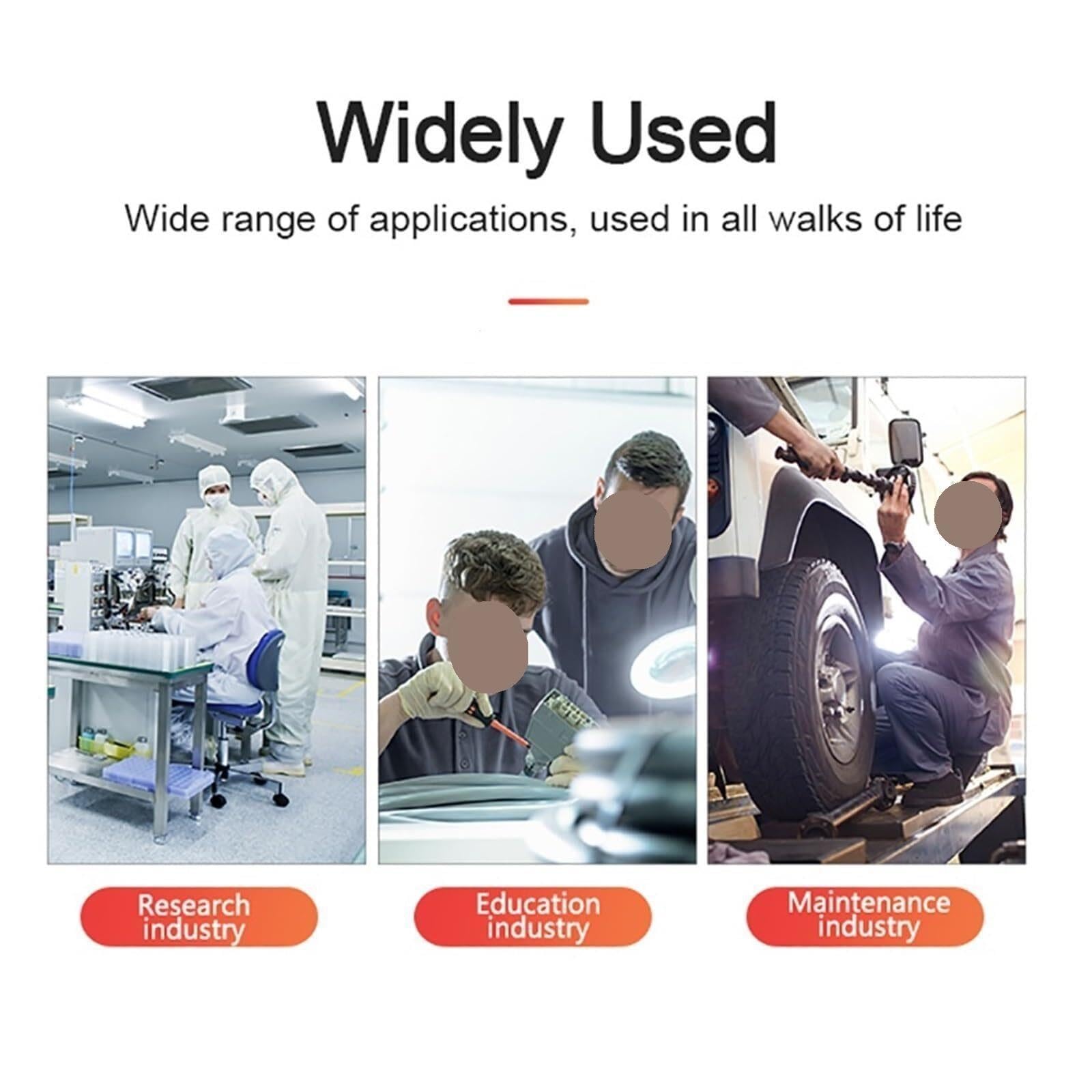 Widely Used

Wide range of applications, used in all walks of life

Research industry

Education industry

Maintenance industry